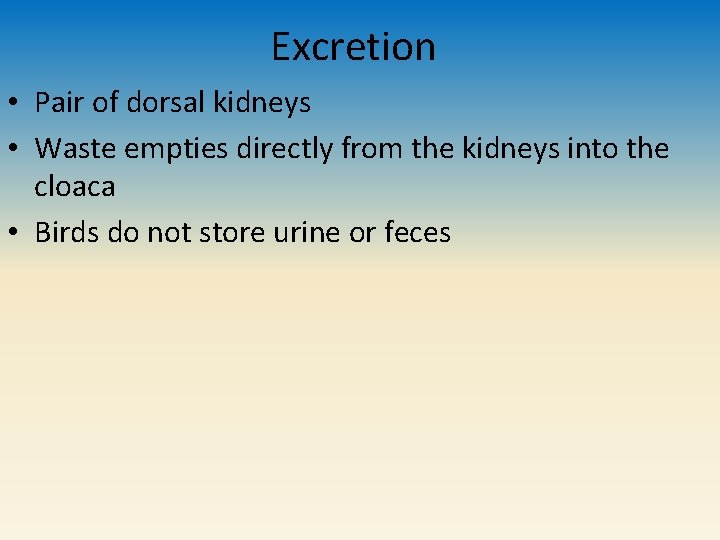 Excretion

• Pair of dorsal kidneys
• Waste empties directly from the kidneys into the cloaca
• Birds do not store urine or feces